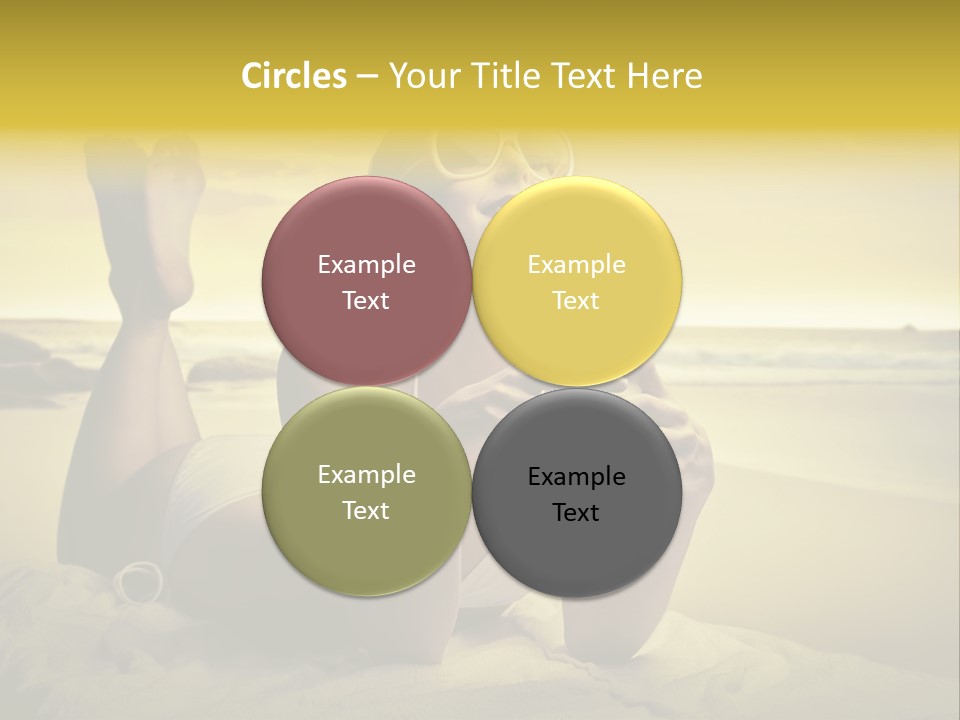 Circles – Your Title Text Here

Example Text

Example Text

Example Text

Example Text